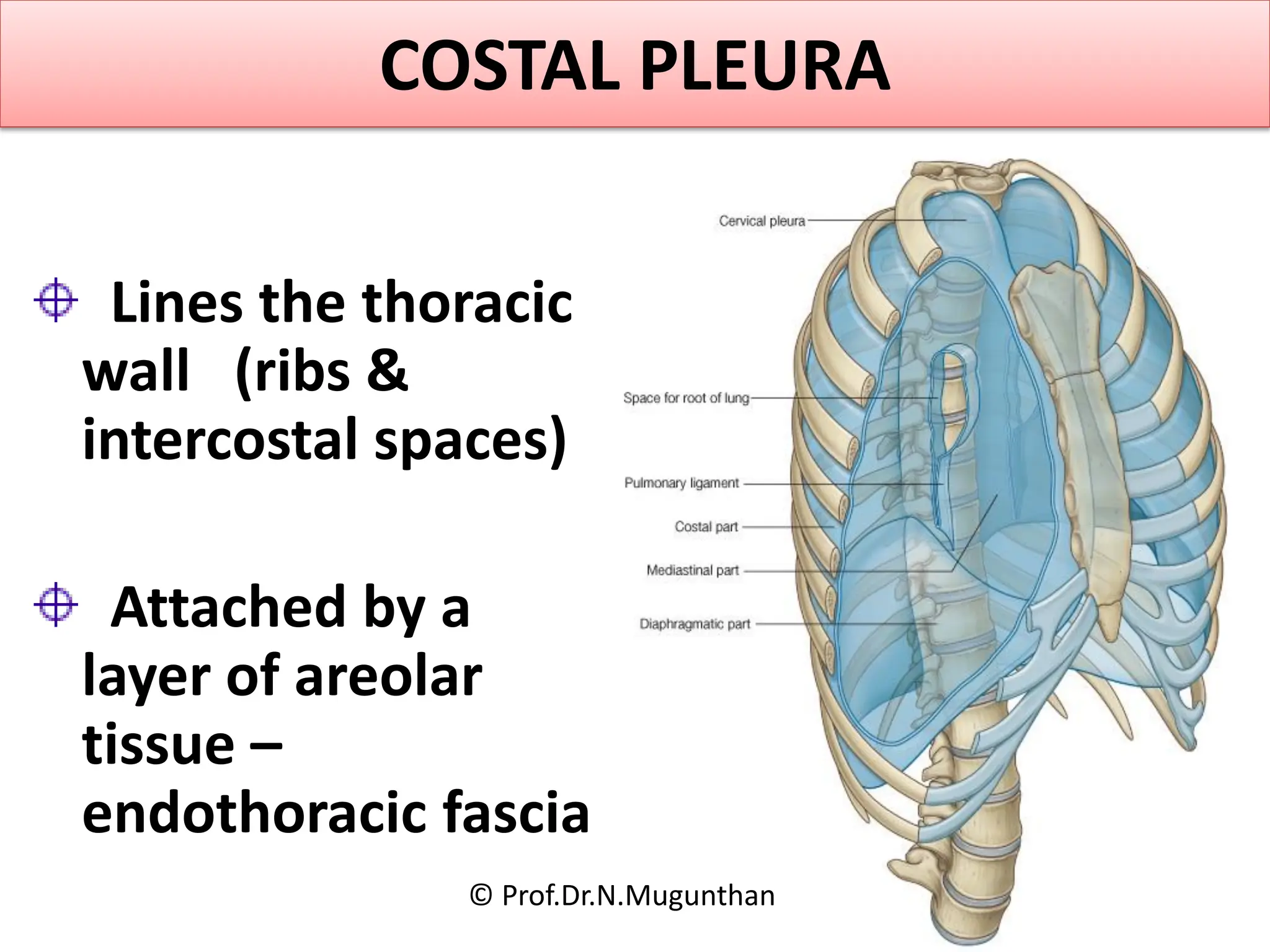 COSTAL PLEURA

Lines the thoracic wall (ribs & intercostal spaces)

Attached by a layer of areolar tissue – endothoracic fascia

Cervical pleura

Space for root of lung

Pulmonary ligament

Costal part

Mediastinal part

Diaphragmatic part

© Prof.Dr.N.Mugunthan